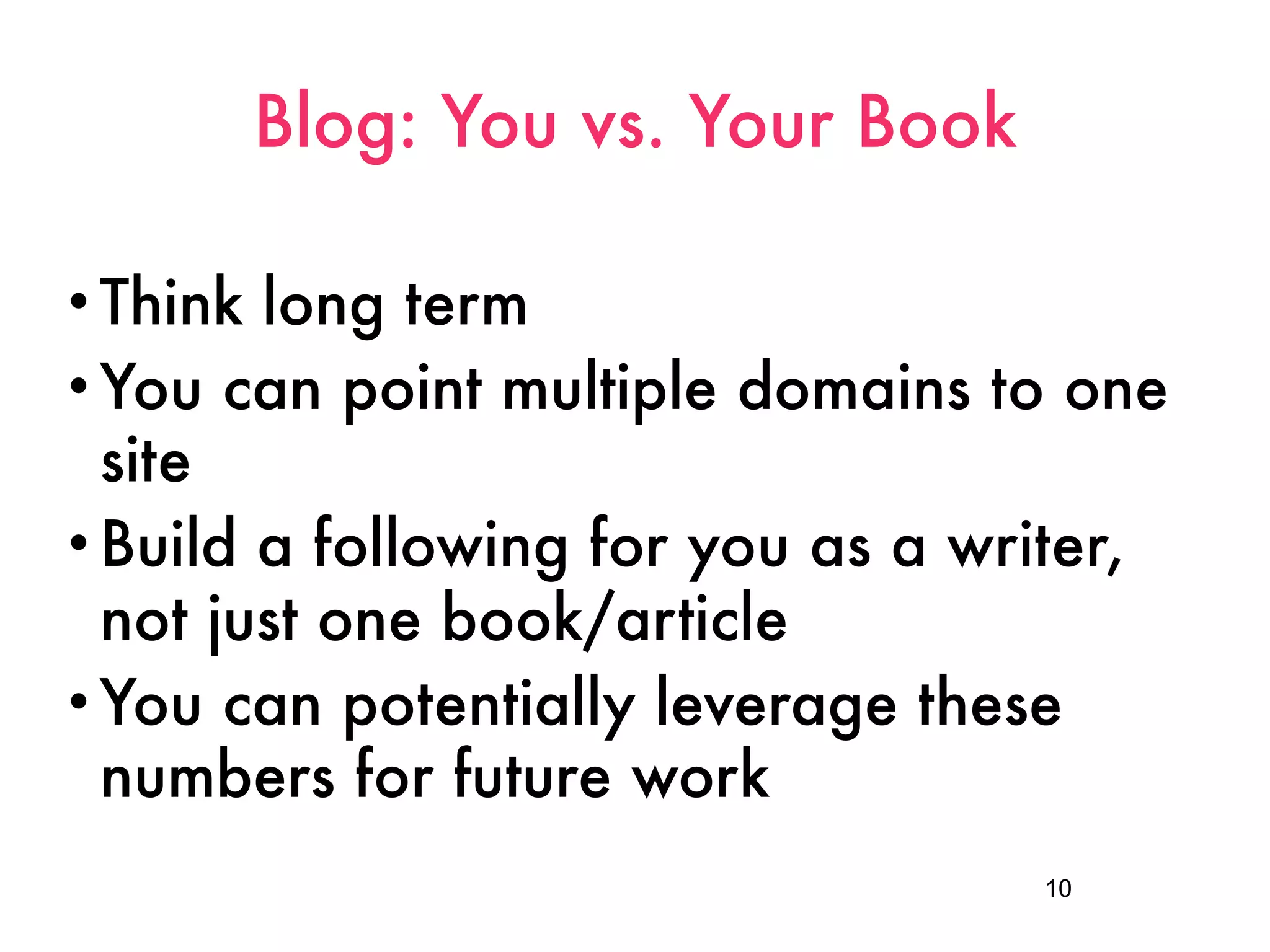 Blog: You vs. Your Book

• Think long term
• You can point multiple domains to one site
• Build a following for you as a writer, not just one book/article
• You can potentially leverage these numbers for future work

10